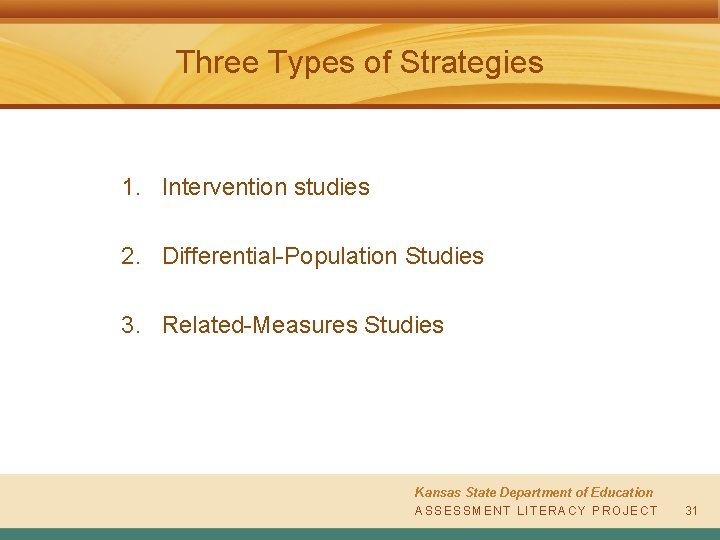 Three Types of Strategies

1. Intervention studies

2. Differential-Population Studies

3. Related-Measures Studies

Kansas State Department of Education
ASSESSMENT LITERACY PROJECT 31